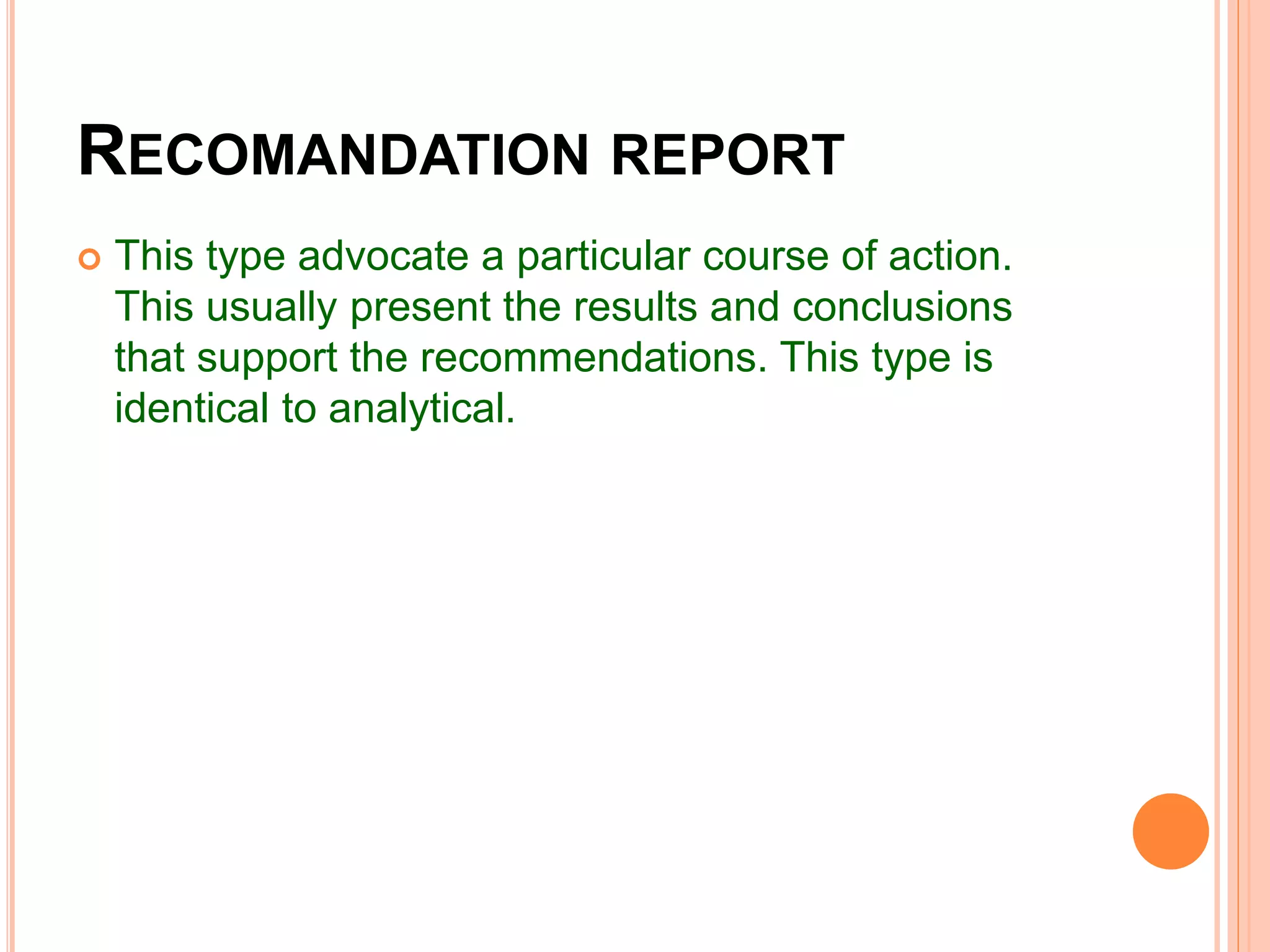 RECOMANDATION REPORT

This type advocate a particular course of action. This usually present the results and conclusions that support the recommendations. This type is identical to analytical.